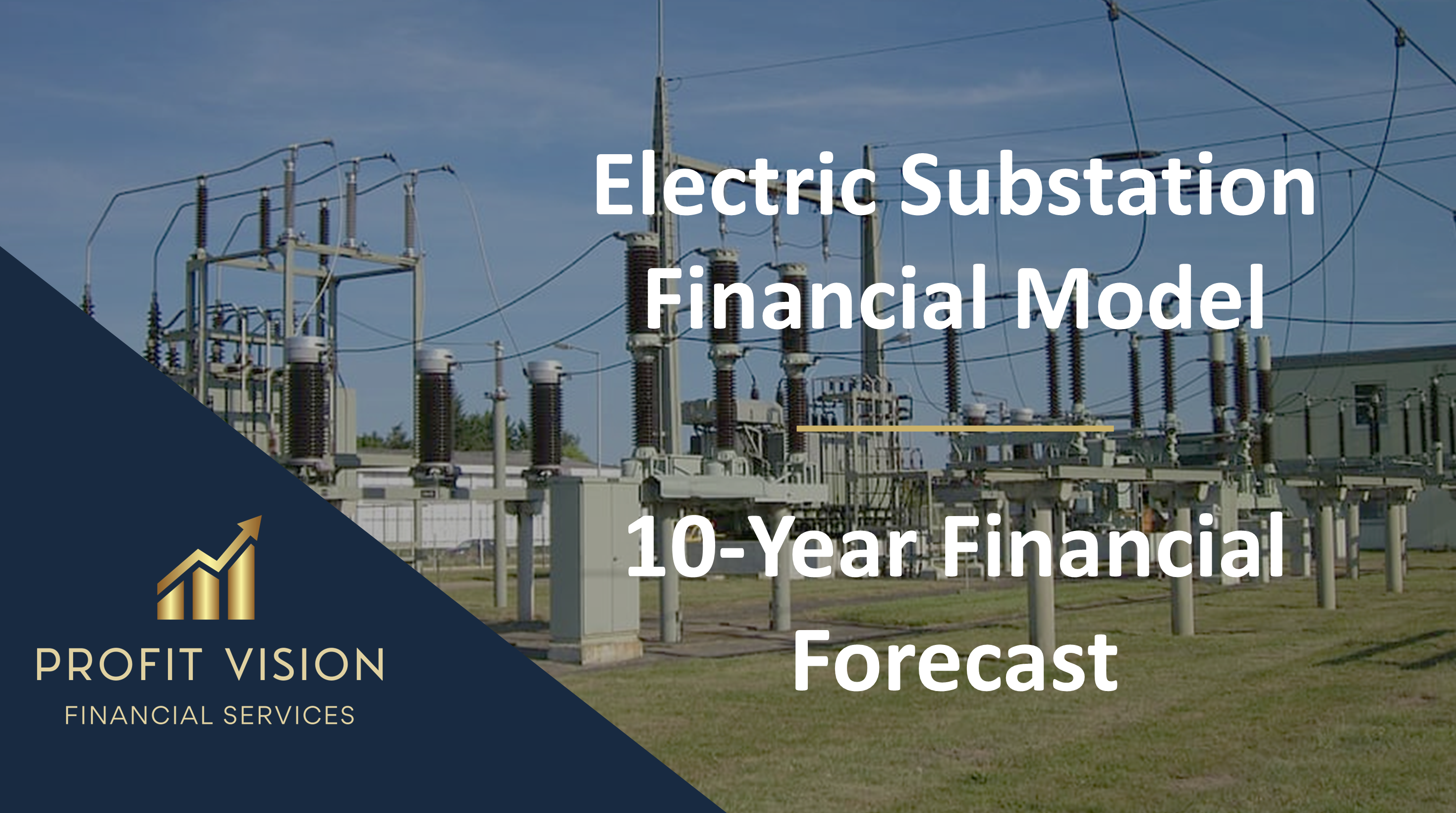 Electric Substation Financial Model

10-Year Financial Forecast

PROFIT VISION
FINANCIAL SERVICES